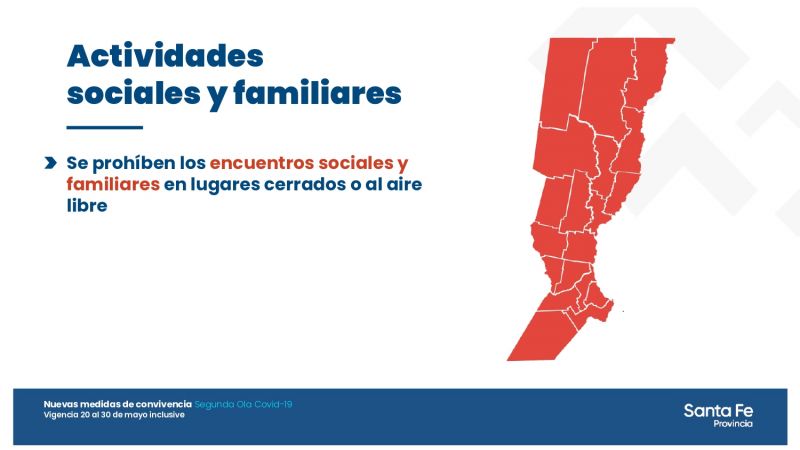 Actividades sociales y familiares

Se prohíben los encuentros sociales y familiares en lugares cerrados o al aire libre

Nuevas medidas de convivencia Segunda Ola Covid-19
Vigencia 20 al 30 de mayo inclusive

Santa Fe
Provincia